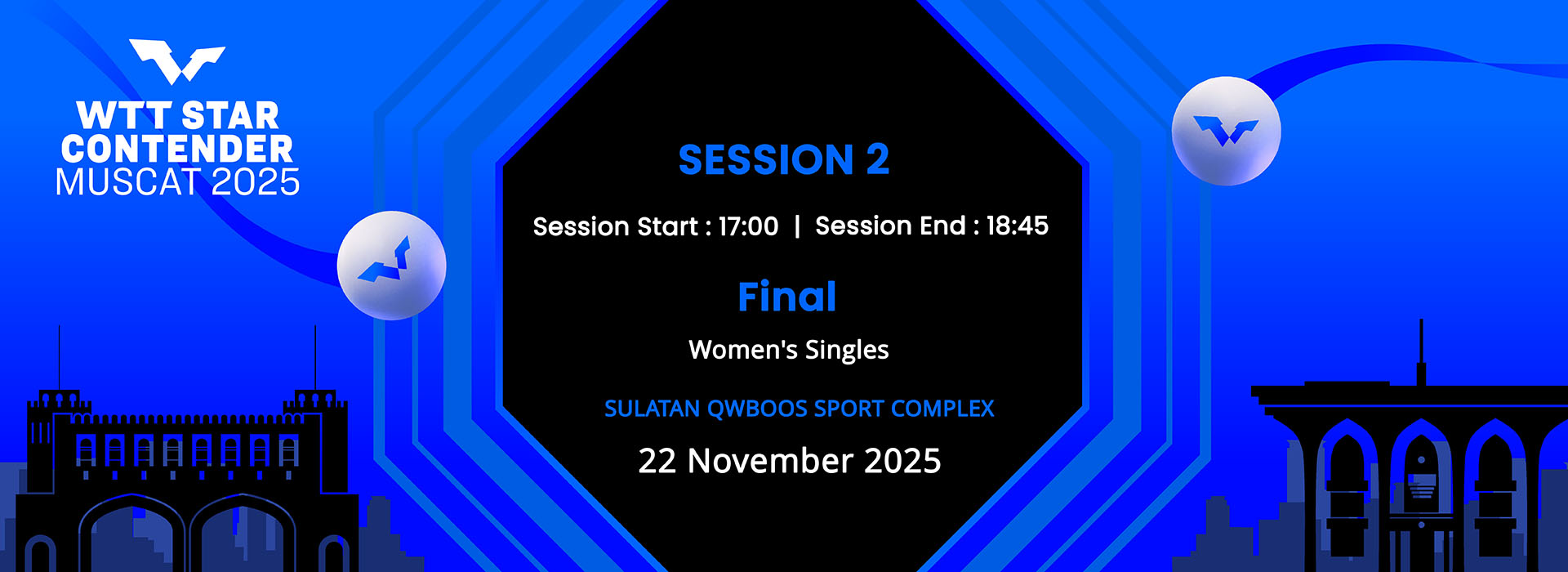 WTT STAR CONTENDER MUSCAT 2025

SESSION 2

Session Start : 17:00 | Session End : 18:45

Final

Women's Singles

SULATAN QWBOOS SPORT COMPLEX

22 November 2025